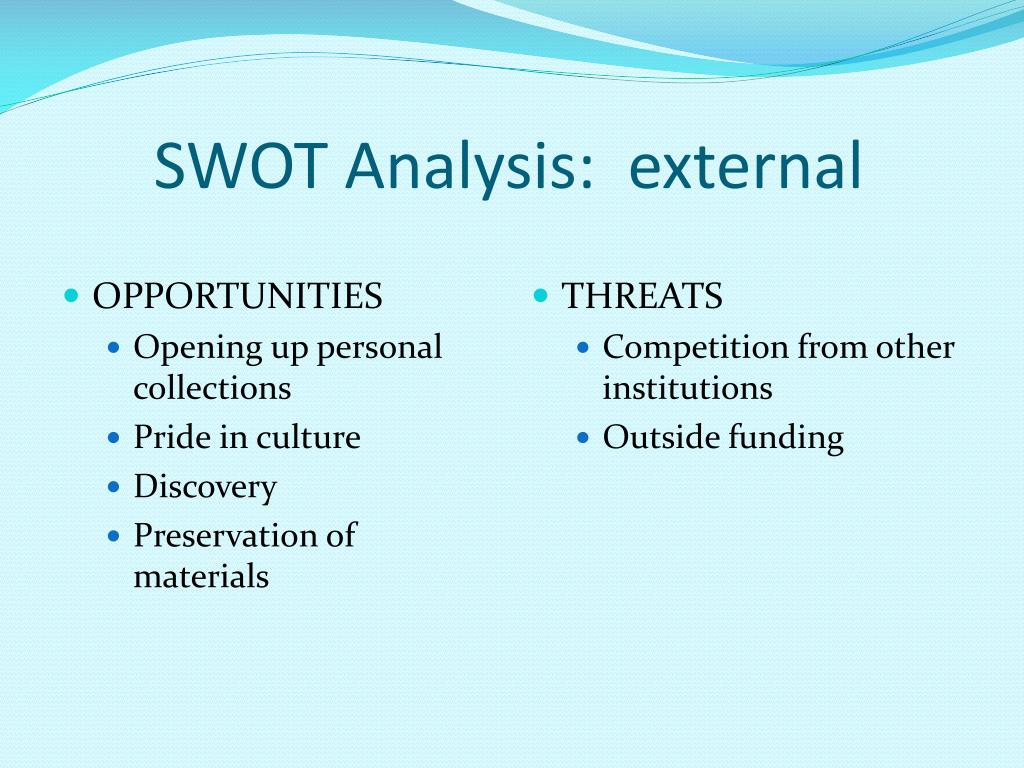 SWOT Analysis:  external

- OPPORTUNITIES
  - Opening up personal collections
  - Pride in culture
  - Discovery
  - Preservation of materials

- THREATS
  - Competition from other institutions
  - Outside funding